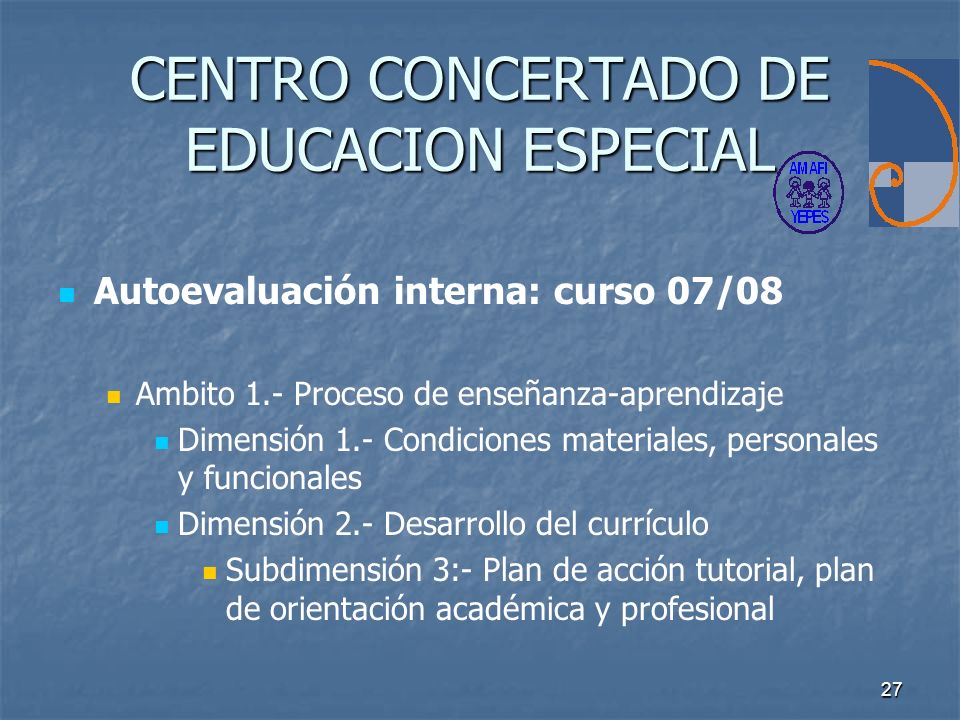 CENTRO CONCERTADO DE EDUCACION ESPECIAL

AMAFI YEPES

Autoevaluación interna: curso 07/08

Ambito 1.- Proceso de enseñanza-aprendizaje

Dimensión 1.- Condiciones materiales, personales y funcionales

Dimensión 2.- Desarrollo del currículo

Subdimensión 3:- Plan de acción tutorial, plan de orientación académica y profesional

27